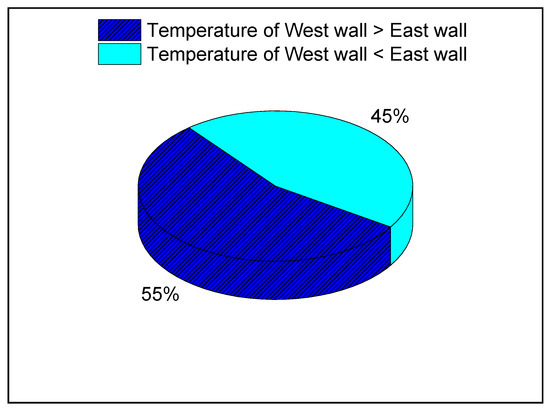 Temperature of West wall > East wall
Temperature of West wall < East wall

45%

55%